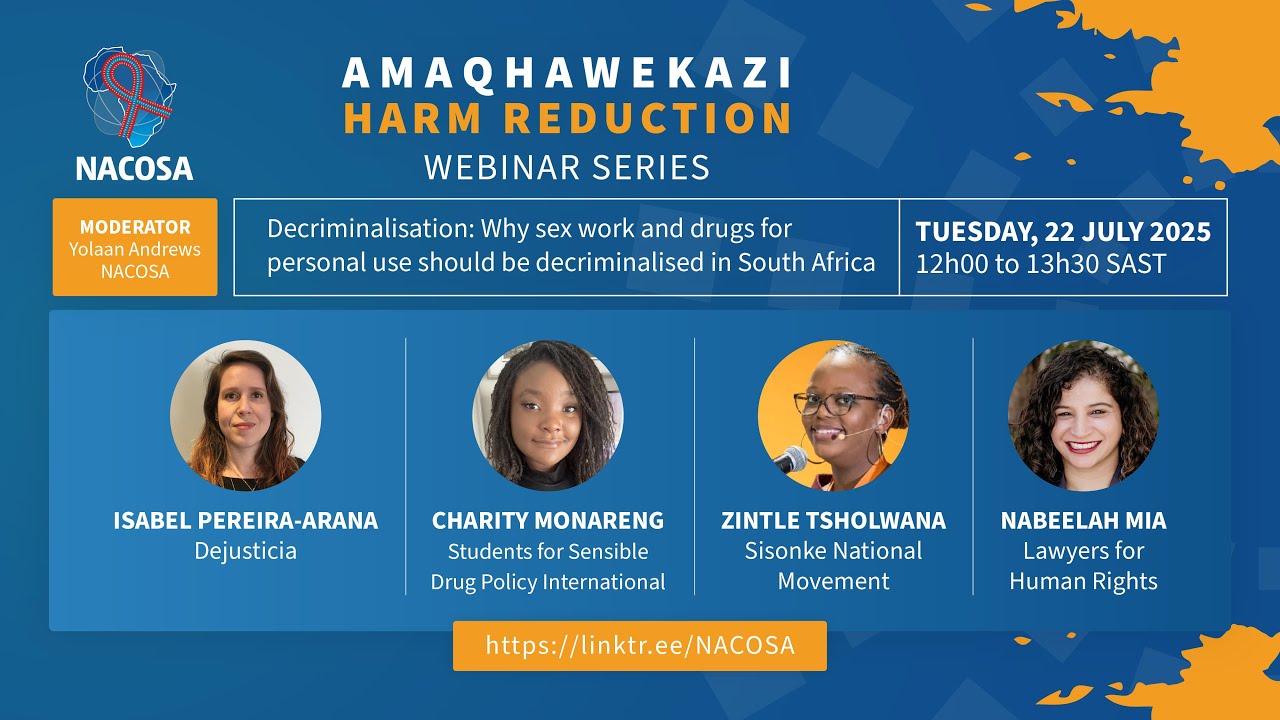 NACOSA

AMAQHAWEKAZI
HARM REDUCTION
WEBINAR SERIES

MODERATOR
Yolaan Andrews
NACOSA

Decriminalisation: Why sex work and drugs for personal use should be decriminalised in South Africa

TUESDAY, 22 JULY 2025
12h00 to 13h30 SAST

ISABEL PEREIRA-ARANA
Dejusticia

CHARITY MONARENG
Students for Sensible Drug Policy International

ZINTLE TSHOLWANA
Sisonke National Movement

NABEELAH MIA
Lawyers for Human Rights

https://linktr.ee/NACOSA